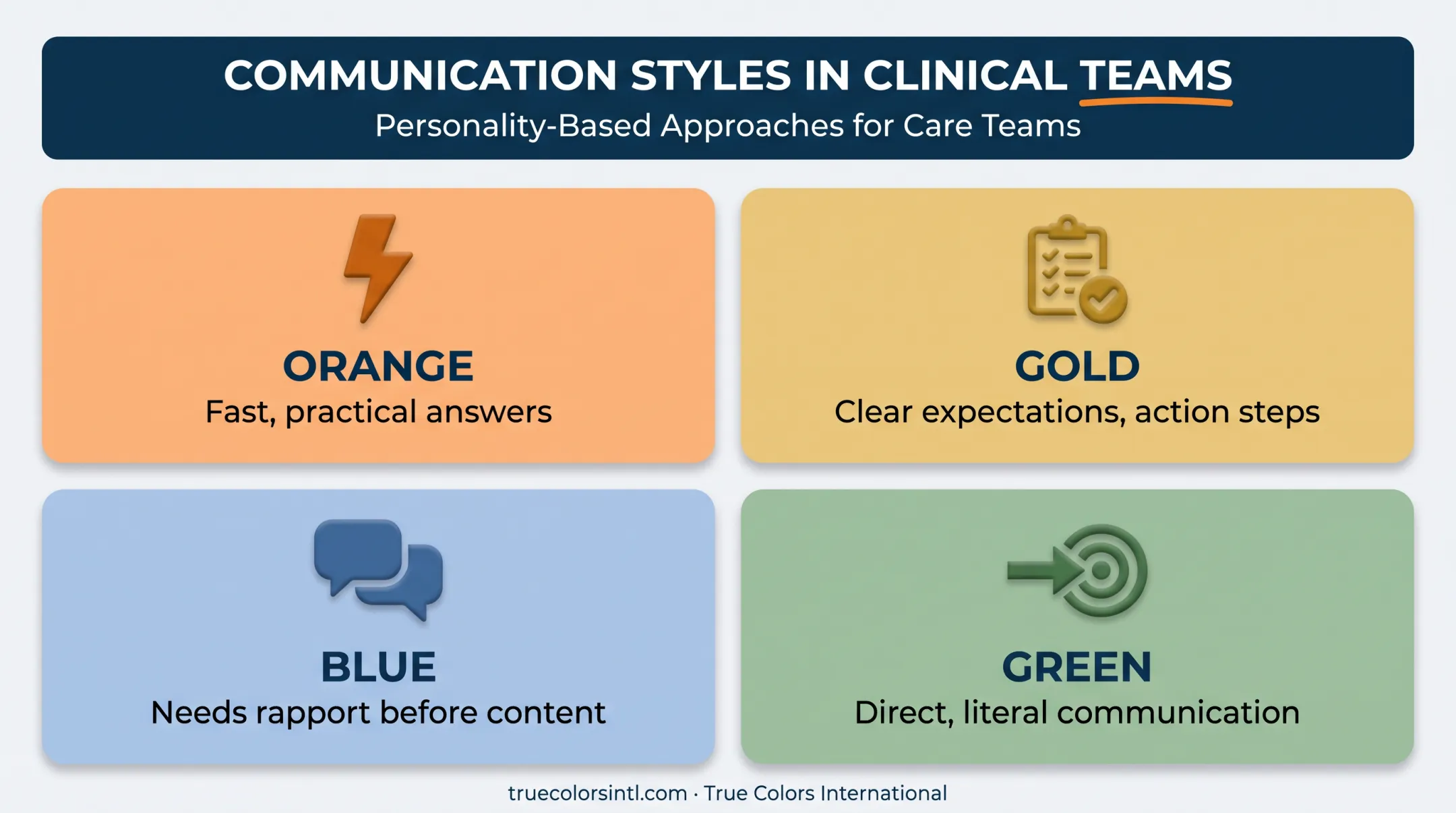 COMMUNICATION STYLES IN CLINICAL TEAMS
Personality-Based Approaches for Care Teams

ORANGE
Fast, practical answers

GOLD
Clear expectations, action steps

BLUE
Needs rapport before content

GREEN
Direct, literal communication

truecolorsintl.com · True Colors International